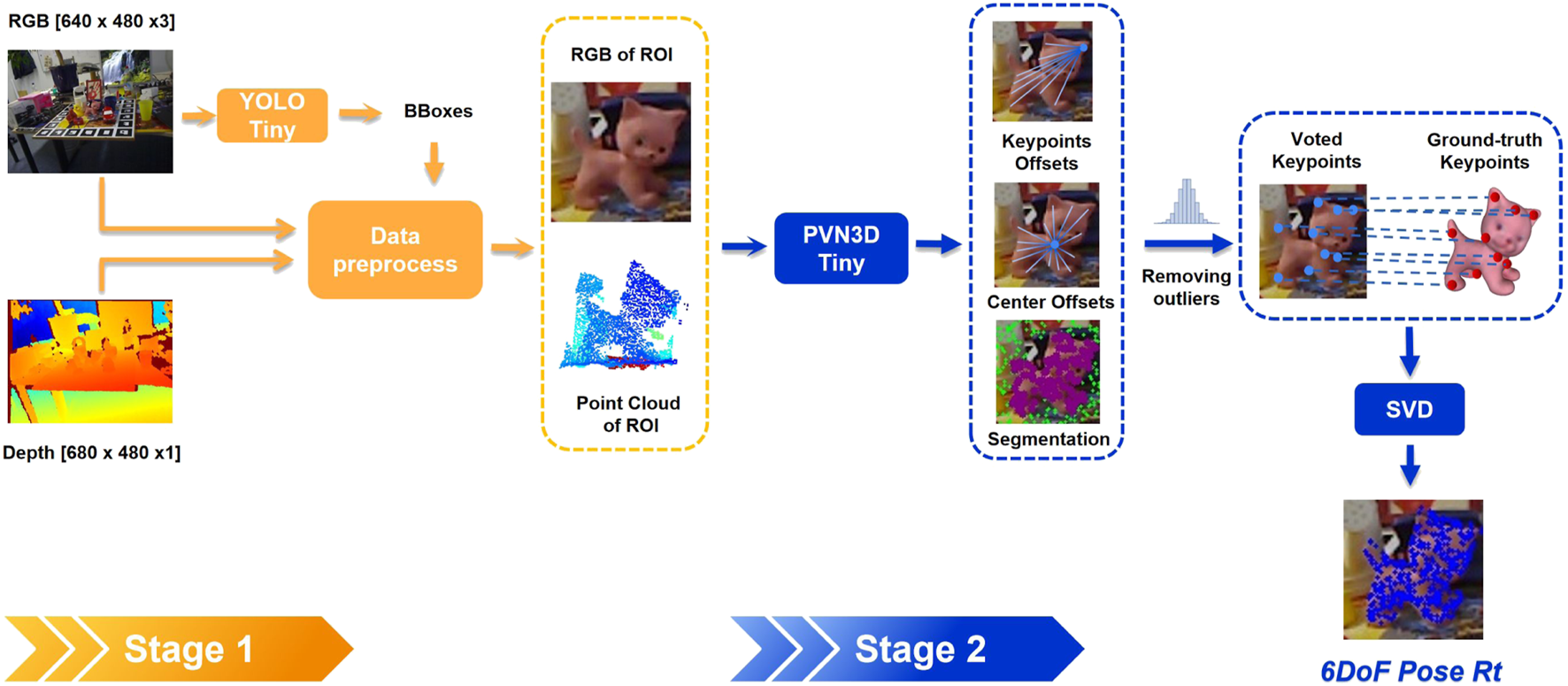 RGB [640 x 480 x3]

YOLO Tiny

BBoxes

Data preprocess

Depth [680 x 480 x1]

RGB of ROI

Point Cloud of ROI

PVN3D Tiny

Keypoints Offsets

Center Offsets

Segmentation

Removing outliers

Voted Keypoints

Ground-truth Keypoints

SVD

6DoF Pose Rt

Stage 1

Stage 2